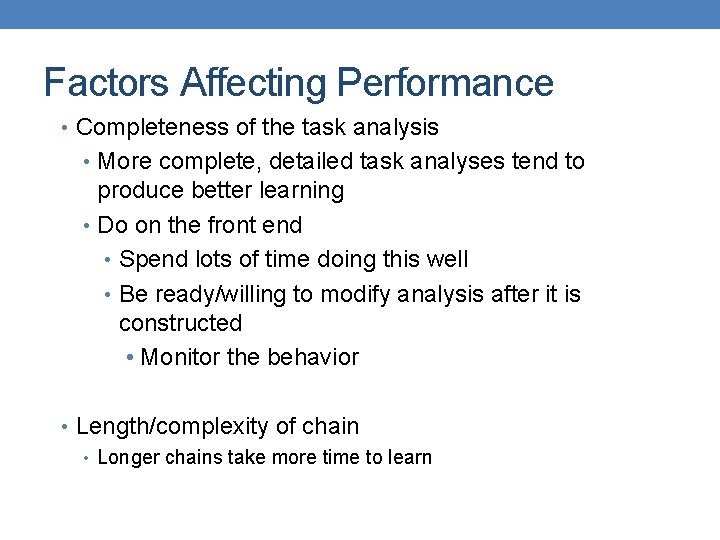 Factors Affecting Performance

• Completeness of the task analysis
  • More complete, detailed task analyses tend to produce better learning
  • Do on the front end
    • Spend lots of time doing this well
    • Be ready/willing to modify analysis after it is constructed
      • Monitor the behavior

• Length/complexity of chain
  • Longer chains take more time to learn